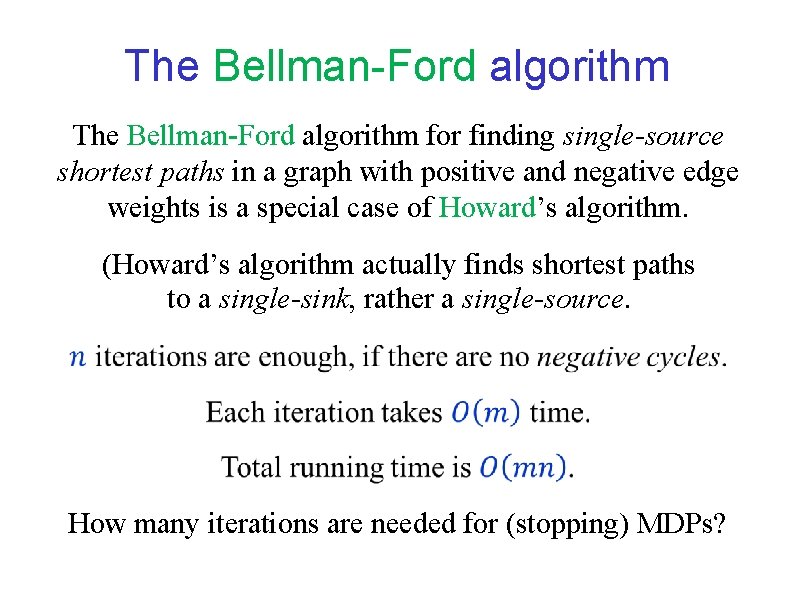 The Bellman-Ford algorithm

The Bellman-Ford algorithm for finding single-source shortest paths in a graph with positive and negative edge weights is a special case of Howard's algorithm.

(Howard's algorithm actually finds shortest paths to a single-sink, rather a single-source.

$n$ iterations are enough, if there are no negative cycles.

Each iteration takes $O(m)$ time.

Total running time is $O(mn)$.

How many iterations are needed for (stopping) MDPs?